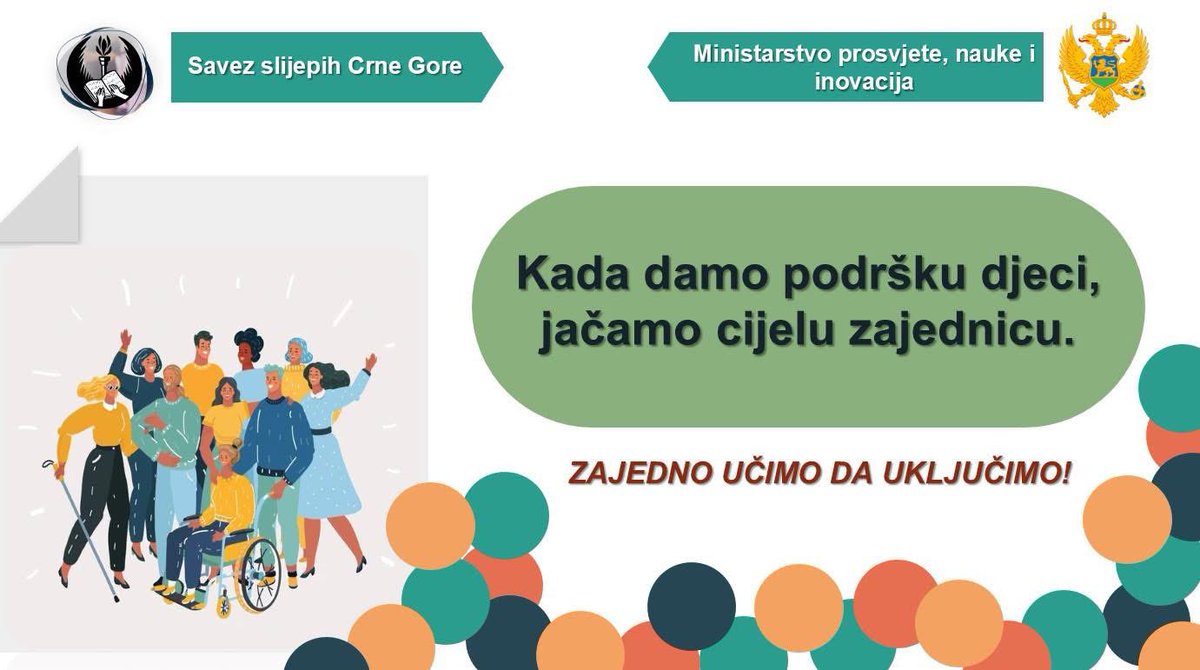 Savez slijepih Crne Gore

Ministarstvo prosvjete, nauke i inovacija

Kada damo podršku djeci, jačamo cijelu zajednicu.

ZAJEDNO UČIMO DA UKLJUČIMO!